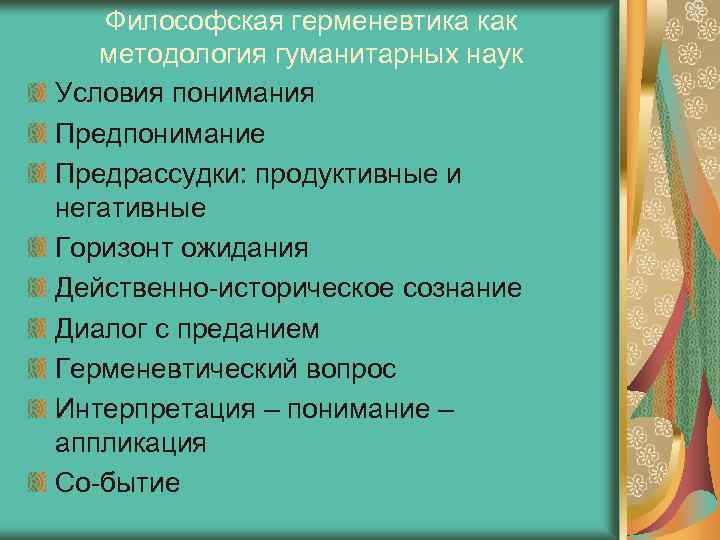 Философская герменевтика как методология гуманитарных наук

Условия понимания

Предпонимание

Предрассудки: продуктивные и негативные

Горизонт ожидания

Действенно-историческое сознание

Диалог с преданием

Герменевтический вопрос

Интерпретация – понимание – аппликация

Со-бытие